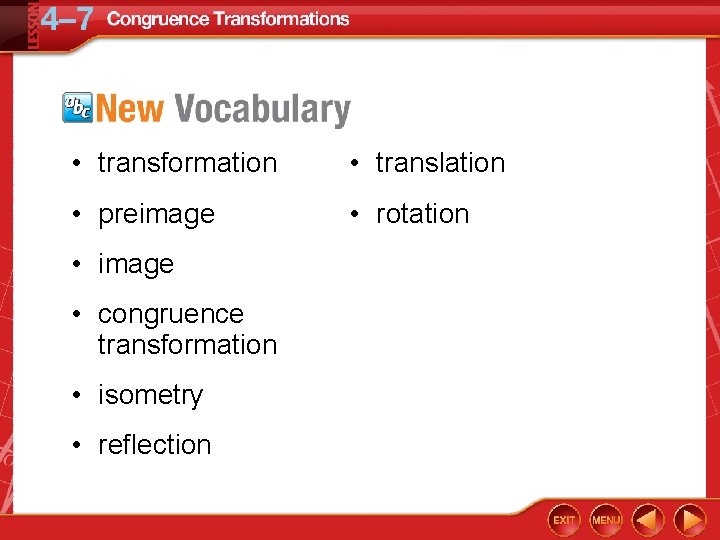 LESSON 4–7 Congruence Transformations

abc New Vocabulary

• transformation
• preimage
• image
• congruence transformation
• isometry
• reflection

• translation
• rotation

EXIT MENU